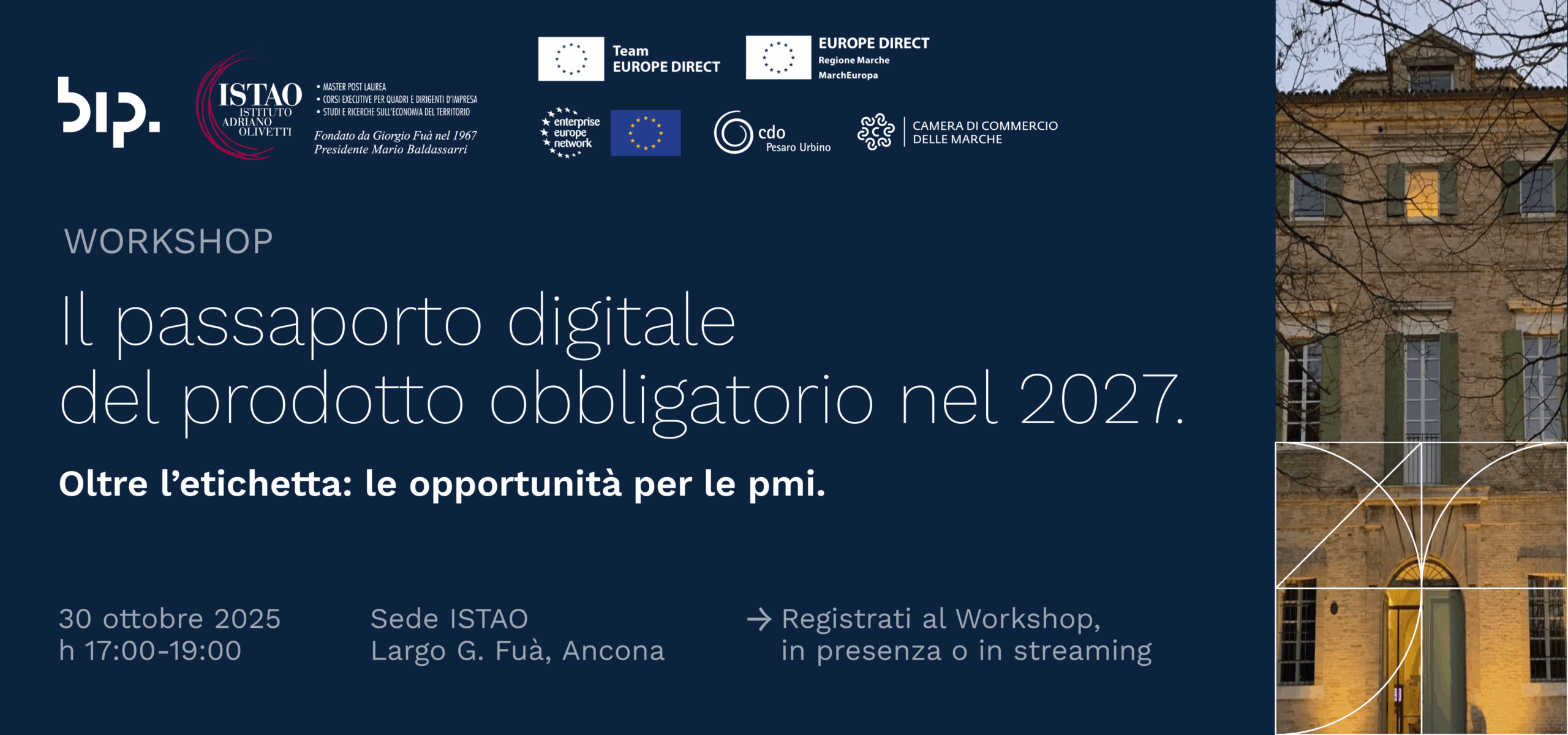 bip.

ISTAO ISTITUTO ADRIANO OLIVETTI

• MASTER POST LAUREA
• CORSI EXECUTIVE PER QUADRI E DIRIGENTI D'IMPRESA
• STUDI E RICERCHE SULL'ECONOMIA DEL TERRITORIO

Fondato da Giorgio Fuà nel 1967
Presidente Mario Baldassarri

Team EUROPE DIRECT

EUROPE DIRECT Regione Marche MarchEuropa

enterprise europe network

cdo Pesaro Urbino

CAMERA DI COMMERCIO DELLE MARCHE

WORKSHOP

Il passaporto digitale del prodotto obbligatorio nel 2027.

Oltre l'etichetta: le opportunità per le pmi.

30 ottobre 2025
h 17:00-19:00

Sede ISTAO
Largo G. Fuà, Ancona

→ Registrati al Workshop,
in presenza o in streaming